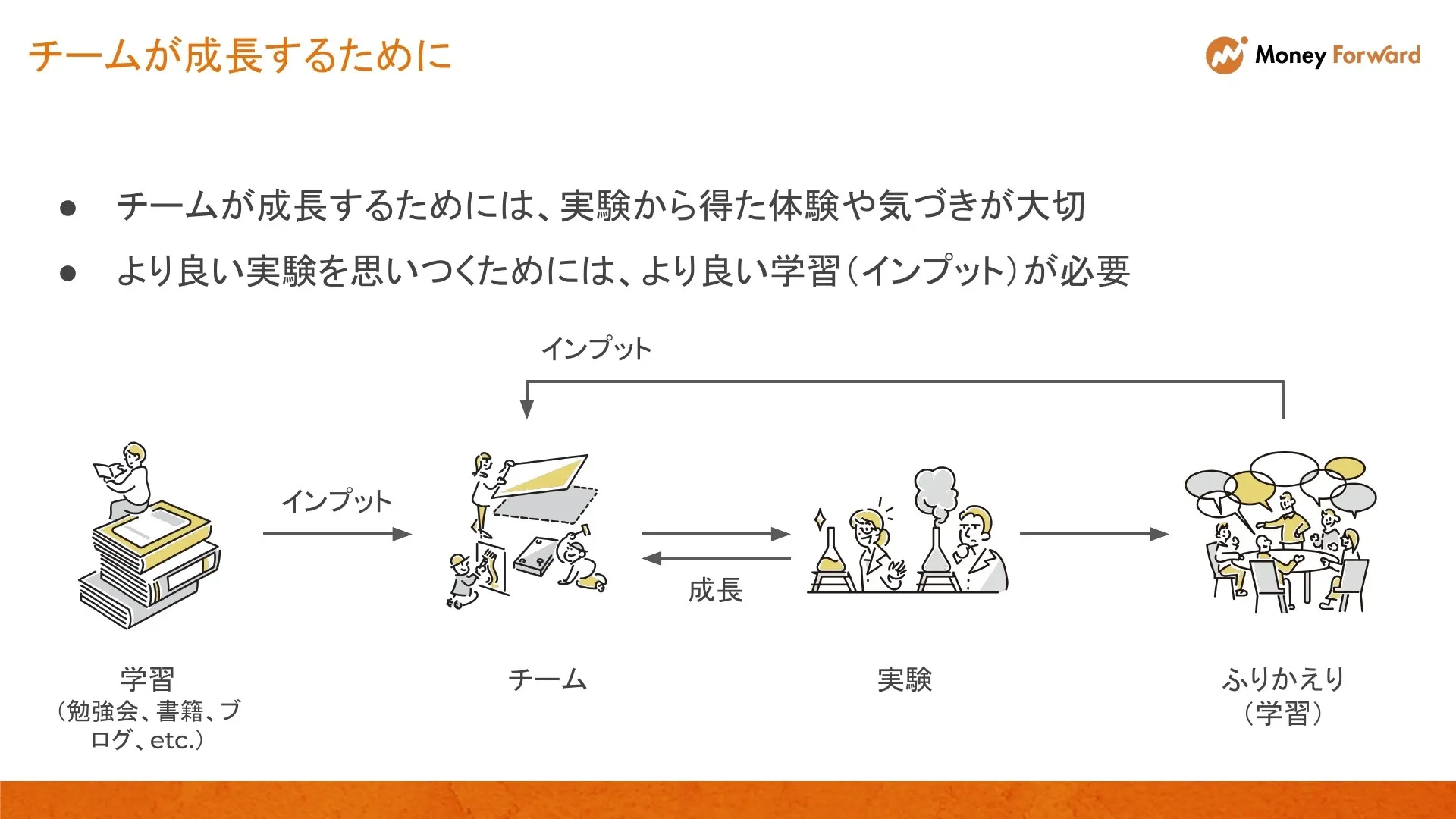 チームが成長するために

Money Forward

● チームが成長するためには、実験から得た体験や気づきが大切

● より良い実験を思いつくためには、より良い学習（インプット）が必要

インプット

インプット

成長

学習
（勉強会、書籍、ブログ、etc.）

チーム

実験

ふりかえり
（学習）